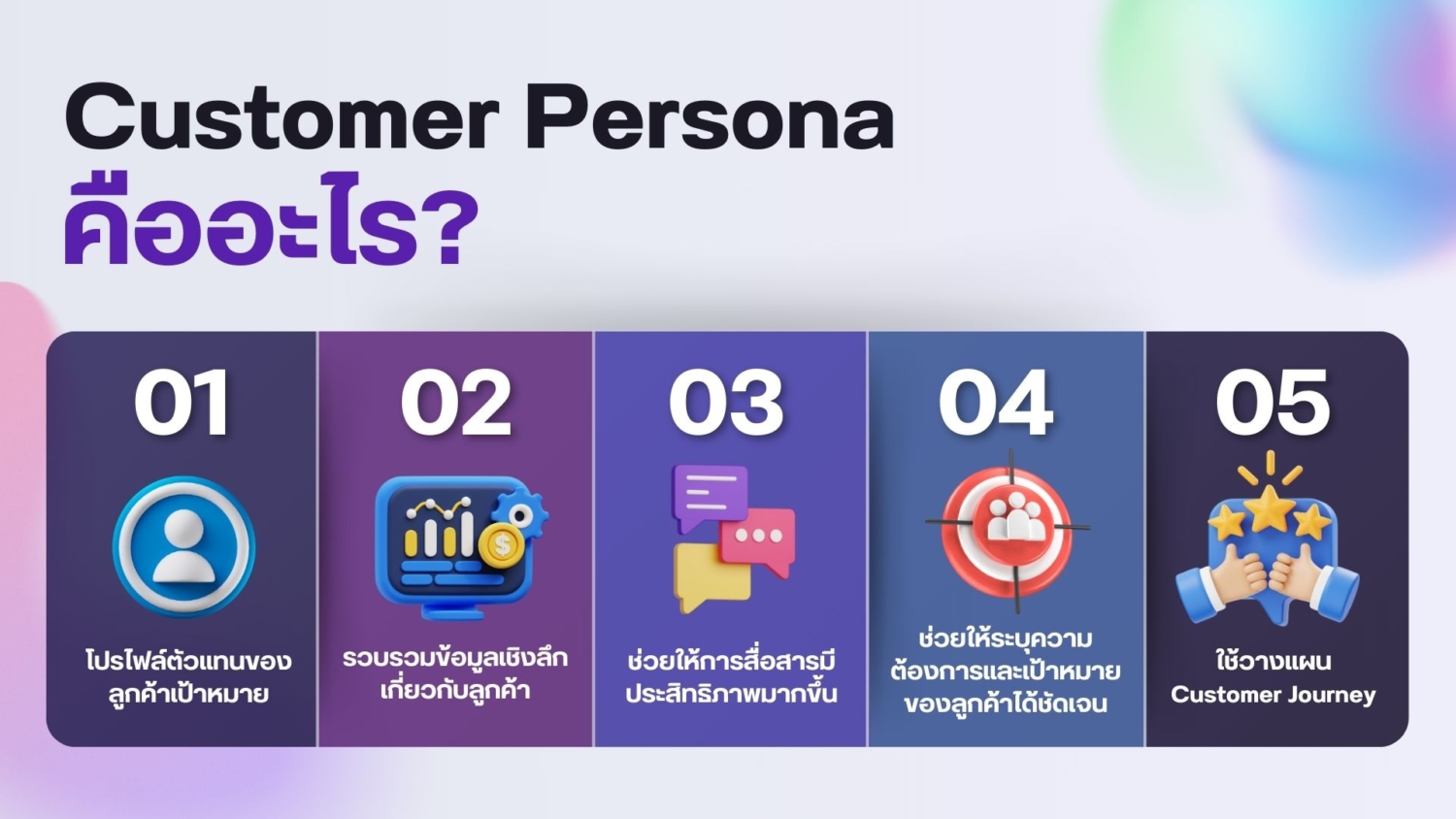 Customer Persona
คืออะไร?

01
โปรไฟล์ตัวแทนของลูกค้าเป้าหมาย

02
รวบรวมข้อมูลเชิงลึกเกี่ยวกับลูกค้า

03
ช่วยให้การสื่อสารมีประสิทธิภาพมากขึ้น

04
ช่วยให้ระบุความต้องการและเป้าหมายของลูกค้าได้ชัดเจน

05
ใช้วางแผน Customer Journey